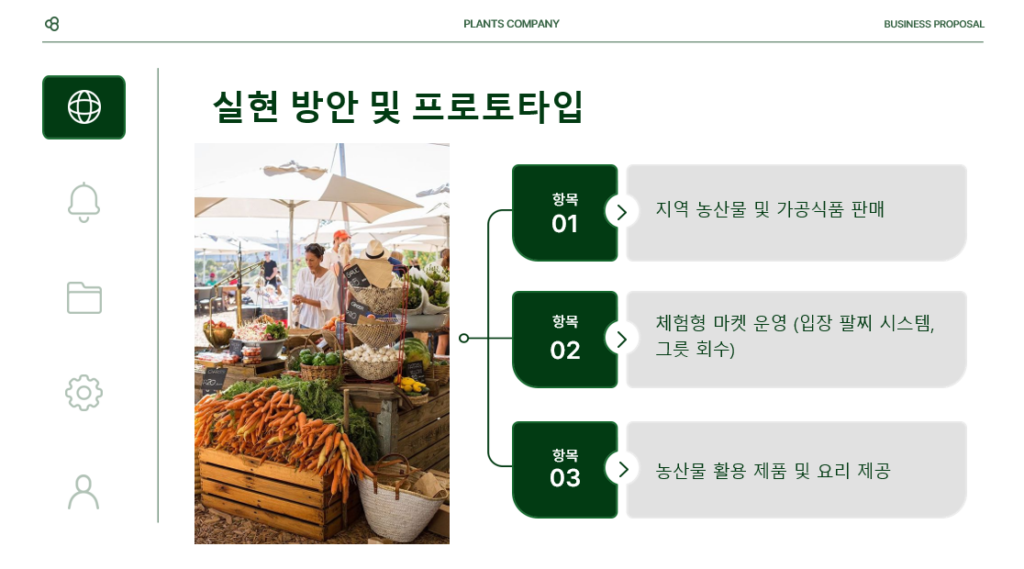 PLANTS COMPANY

BUSINESS PROPOSAL

실현 방안 및 프로토타입

항목
01

지역 농산물 및 가공식품 판매

항목
02

체험형 마켓 운영 (입장 팔찌 시스템, 그릇 회수)

항목
03

농산물 활용 제품 및 요리 제공